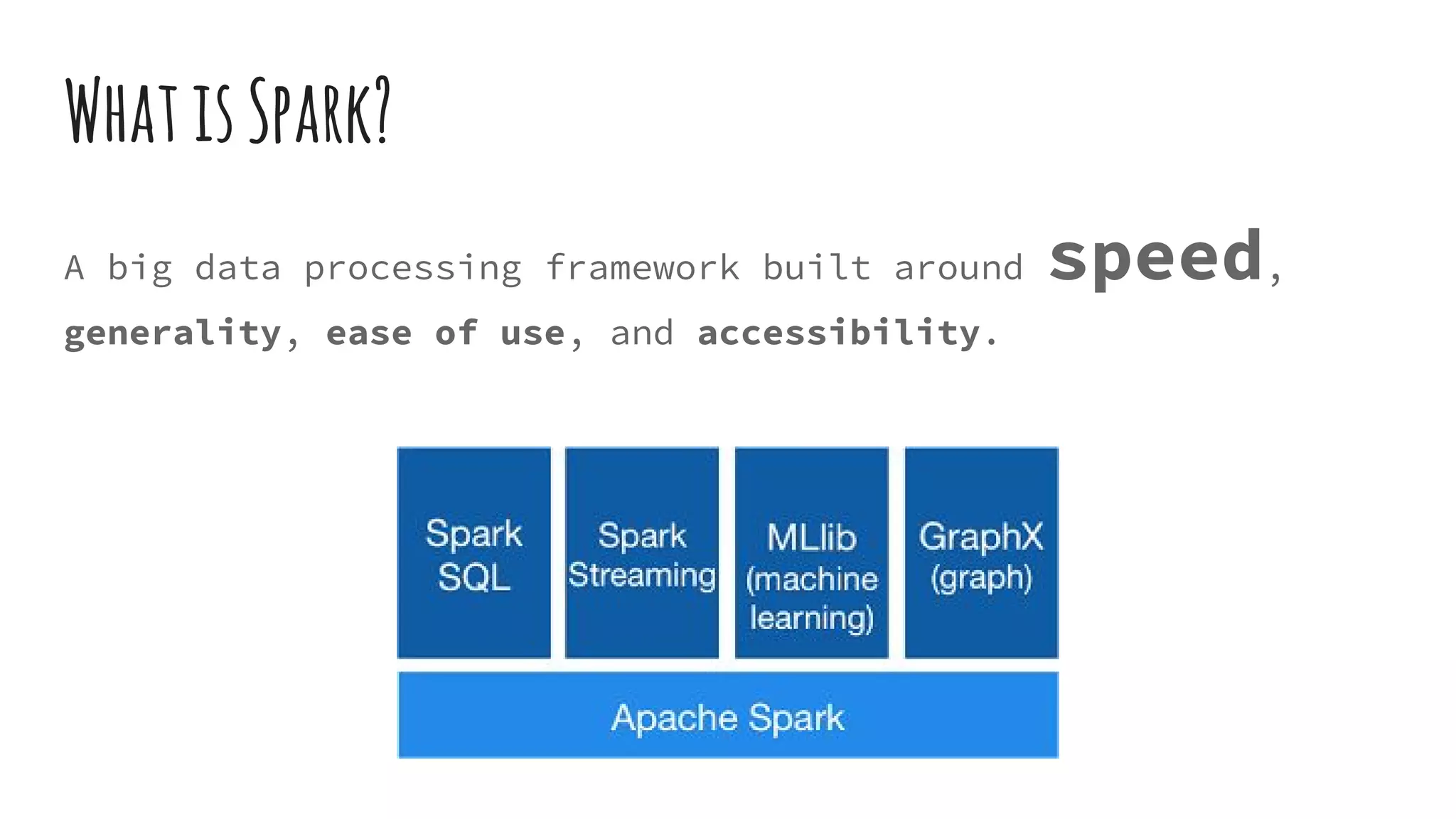 What is Spark?

A big data processing framework built around speed, generality, ease of use, and accessibility.

Spark SQL

Spark Streaming

MLlib (machine learning)

GraphX (graph)

Apache Spark